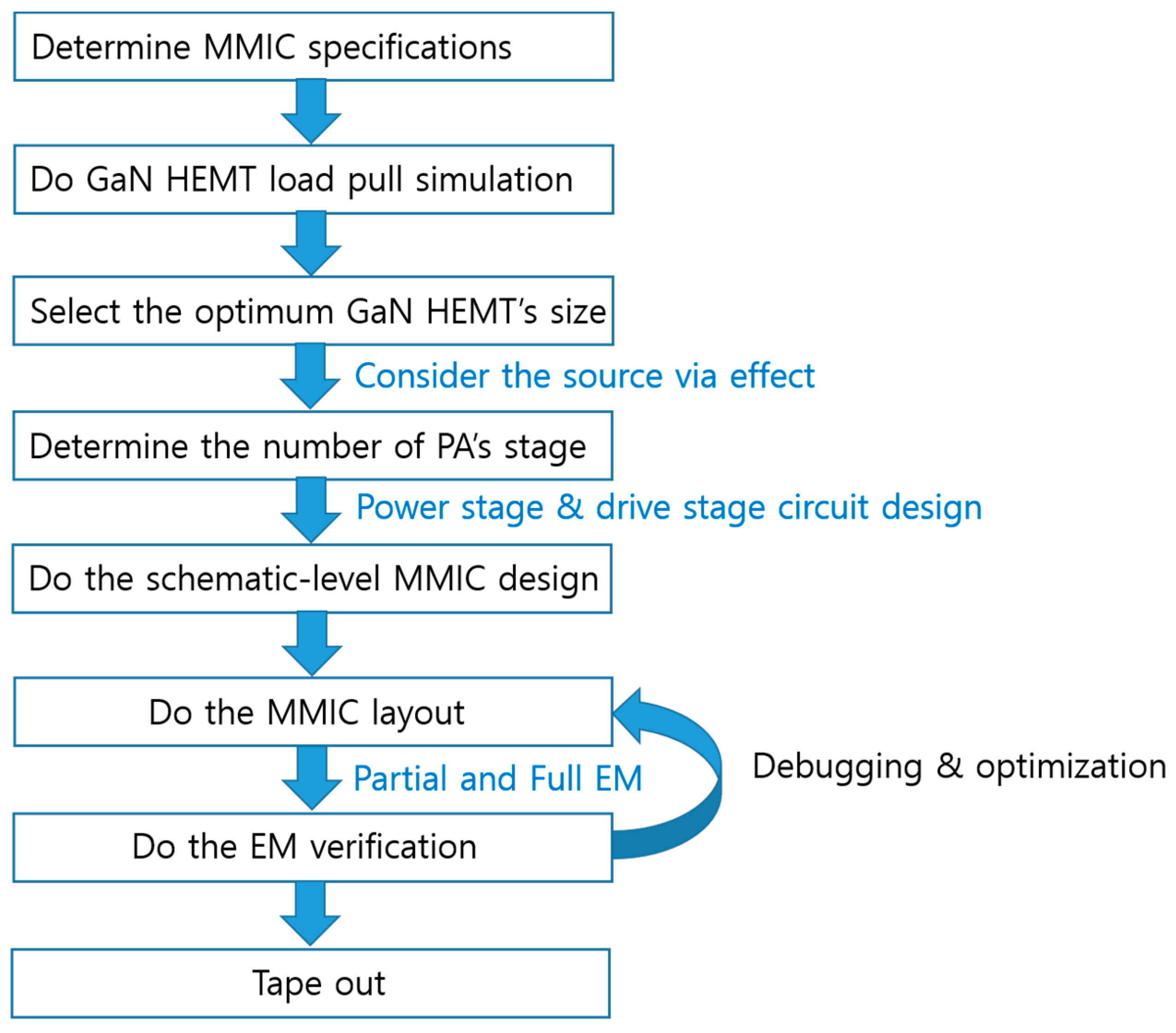 Determine MMIC specifications

Do GaN HEMT load pull simulation

Select the optimum GaN HEMT's size

Consider the source via effect

Determine the number of PA's stage

Power stage & drive stage circuit design

Do the schematic-level MMIC design

Do the MMIC layout

Partial and Full EM

Debugging & optimization

Do the EM verification

Tape out